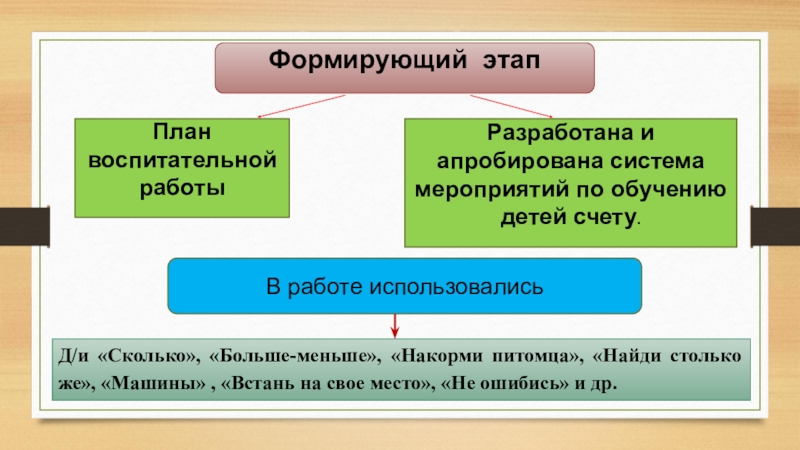 Формирующий этап

План воспитательной работы

Разработана и апробирована система мероприятий по обучению детей счету.

В работе использовались

Д/и «Сколько», «Больше-меньше», «Накорми питомца», «Найди столько же», «Машины» , «Встань на свое место», «Не ошибись» и др.